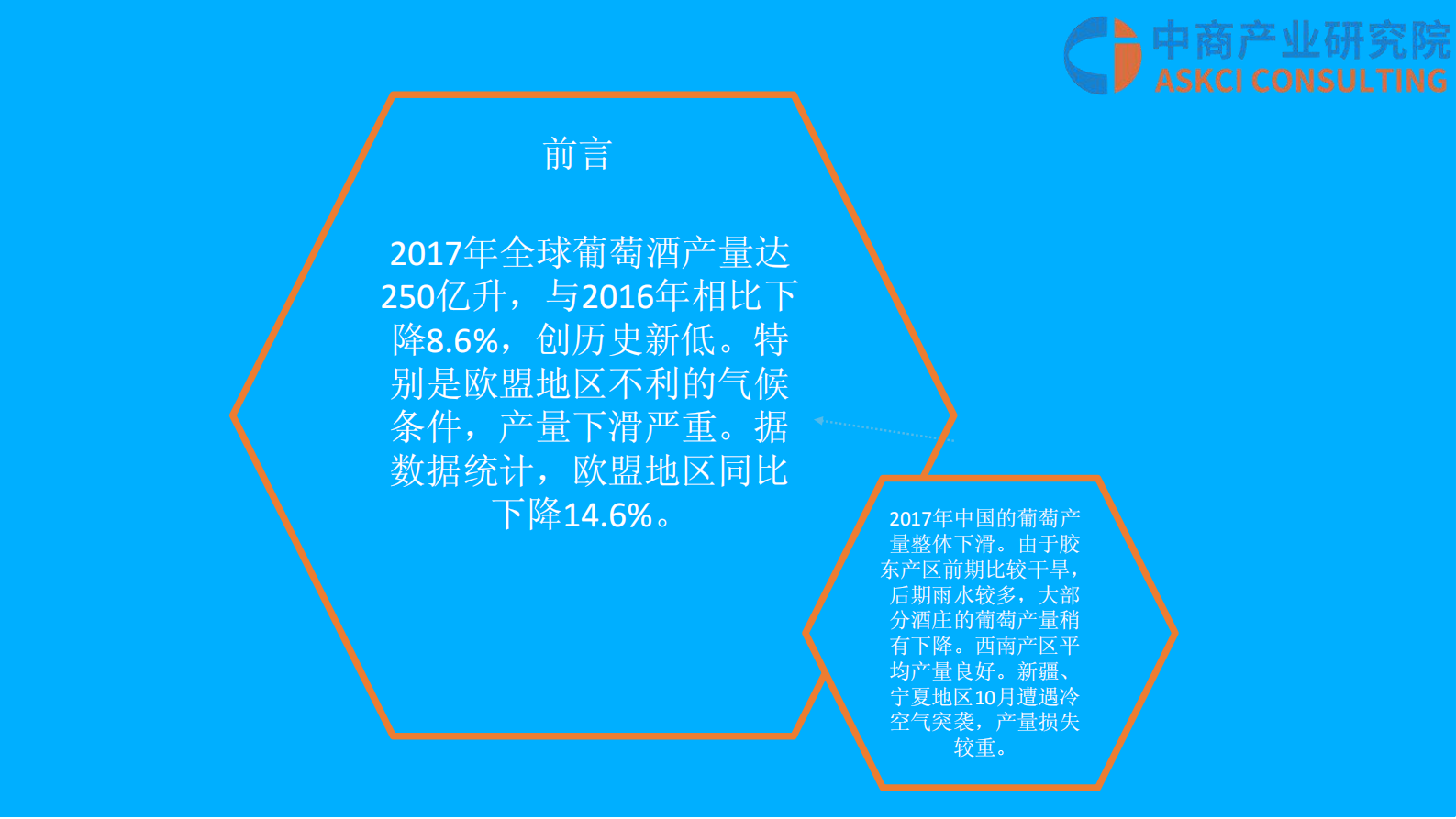 中商产业研究院
ASKCI CONSULTING

前言

2017年全球葡萄酒产量达250亿升，与2016年相比下降8.6%，创历史新低。特别是欧盟地区不利的气候条件，产量下滑严重。据数据统计，欧盟地区同比下降14.6%。

2017年中国的葡萄产量整体下滑。由于胶东产区前期比较干旱，后期雨水较多，大部分酒庄的葡萄产量稍有下降。西南产区平均产量良好。新疆、宁夏地区10月遭遇冷空气突袭，产量损失较重。